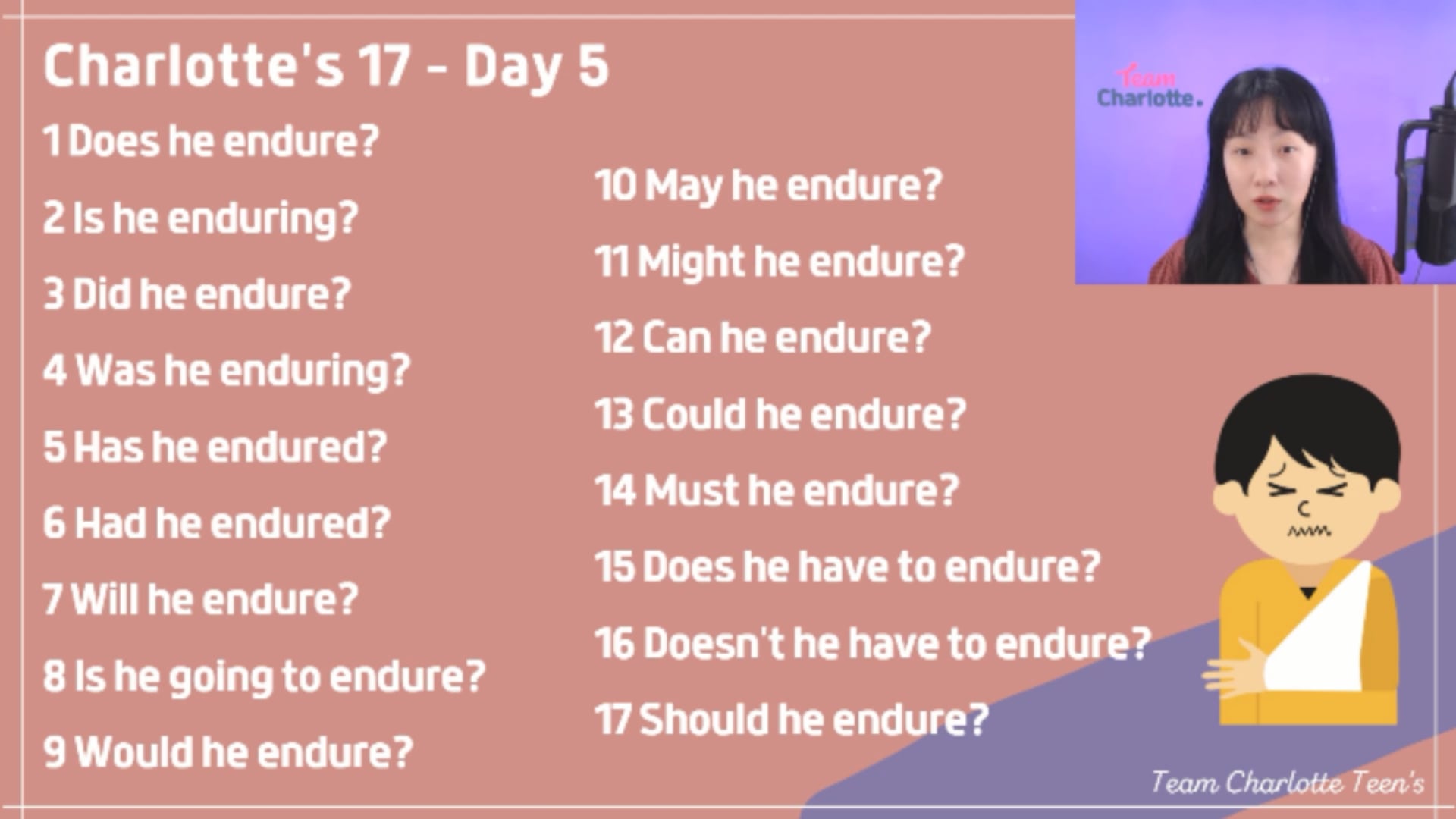 Charlotte's 17 - Day 5

1 Does he endure?

2 Is he enduring?

3 Did he endure?

4 Was he enduring?

5 Has he endured?

6 Had he endured?

7 Will he endure?

8 Is he going to endure?

9 Would he endure?

10 May he endure?

11 Might he endure?

12 Can he endure?

13 Could he endure?

14 Must he endure?

15 Does he have to endure?

16 Doesn't he have to endure?

17 Should he endure?

Team Charlotte.

Team Charlotte Teen's